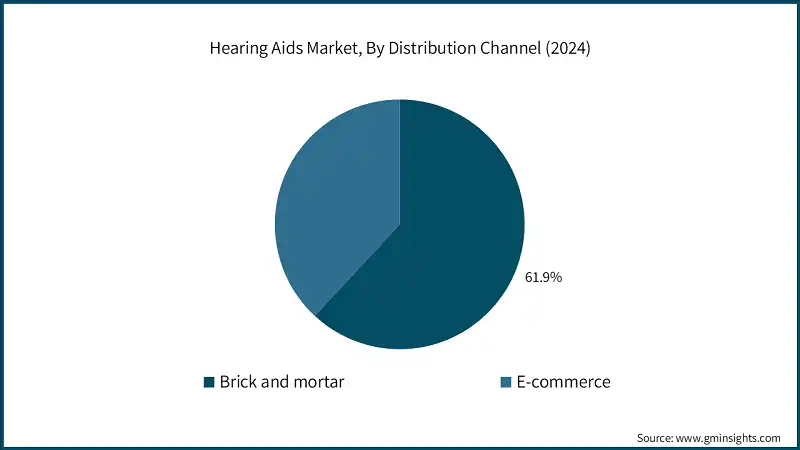 Hearing Aids Market, By Distribution Channel (2024)

61.9%

Brick and mortar

E-commerce

Source: www.gminsights.com